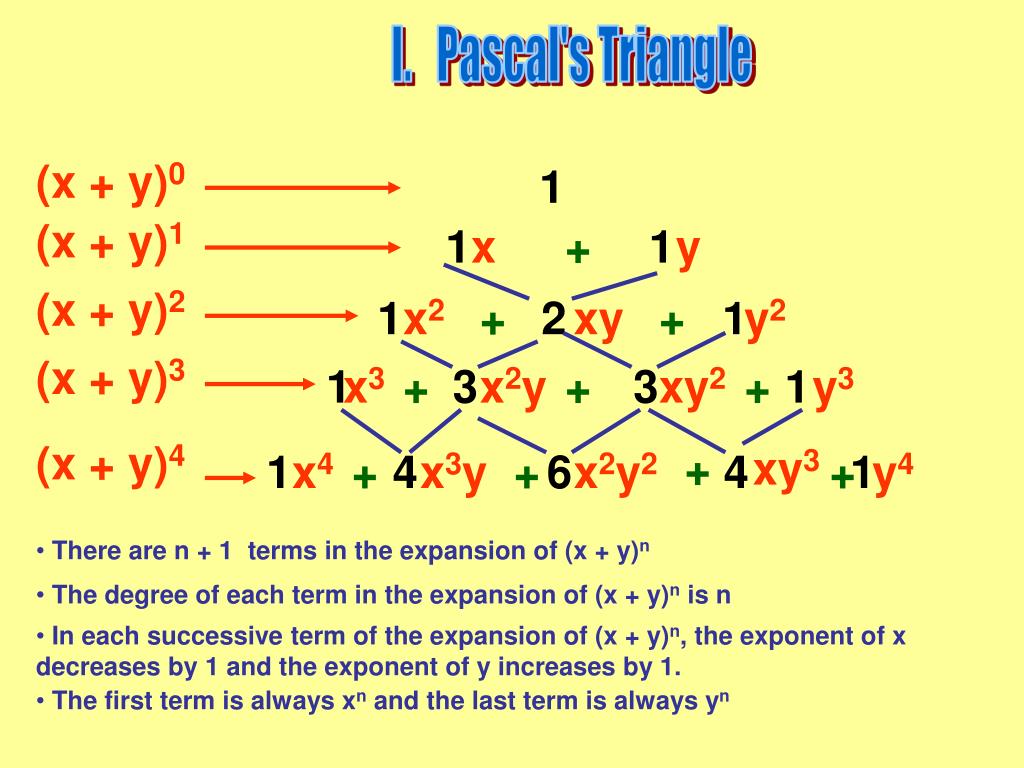 I. Pascal's Triangle

$(x + y)^0$ 1

$(x + y)^1$ $1x + 1y$

$(x + y)^2$ $1x^2 + 2xy + 1y^2$

$(x + y)^3$ $1x^3 + 3x^2y + 3xy^2 + 1y^3$

$(x + y)^4$ $1x^4 + 4x^3y + 6x^2y^2 + 4xy^3 + 1y^4$

• There are n + 1 terms in the expansion of $(x + y)^n$

• The degree of each term in the expansion of $(x + y)^n$ is n

• In each successive term of the expansion of $(x + y)^n$, the exponent of x decreases by 1 and the exponent of y increases by 1.

• The first term is always $x^n$ and the last term is always $y^n$